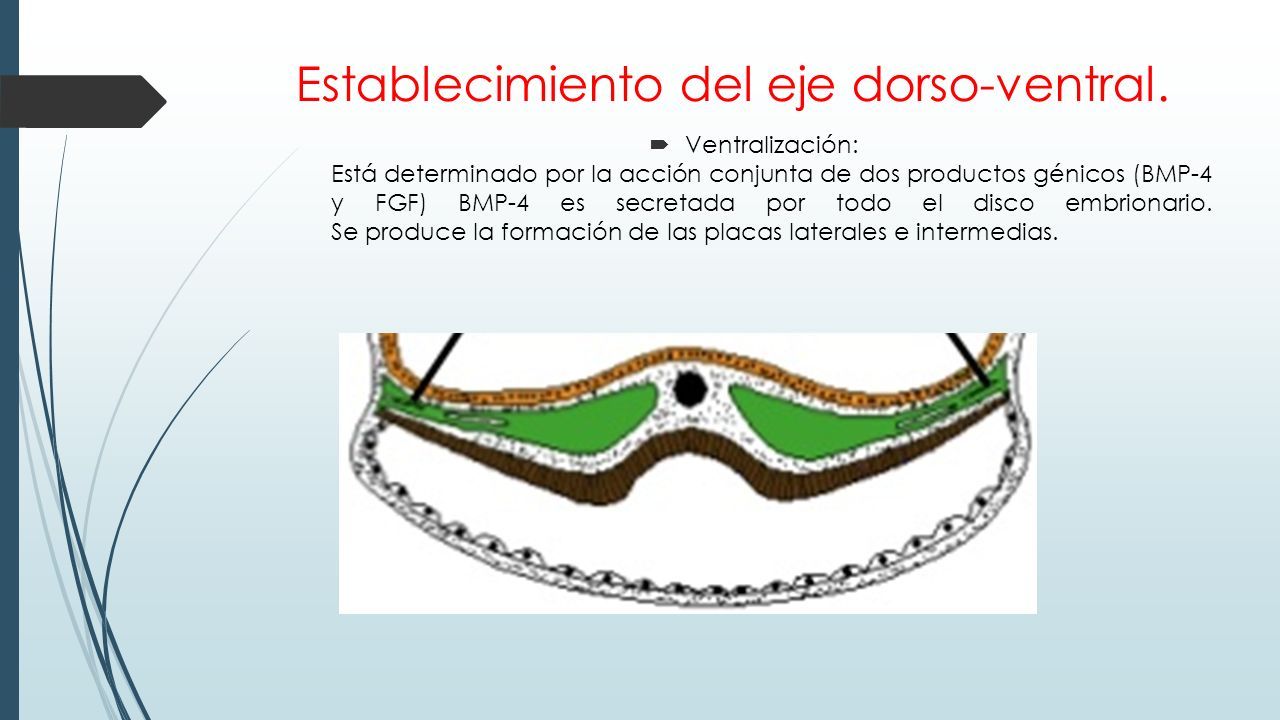 Establecimiento del eje dorso-ventral.

Ventralización:

Está determinado por la acción conjunta de dos productos génicos (BMP-4 y FGF) BMP-4 es secretada por todo el disco embrionario. Se produce la formación de las placas laterales e intermedias.